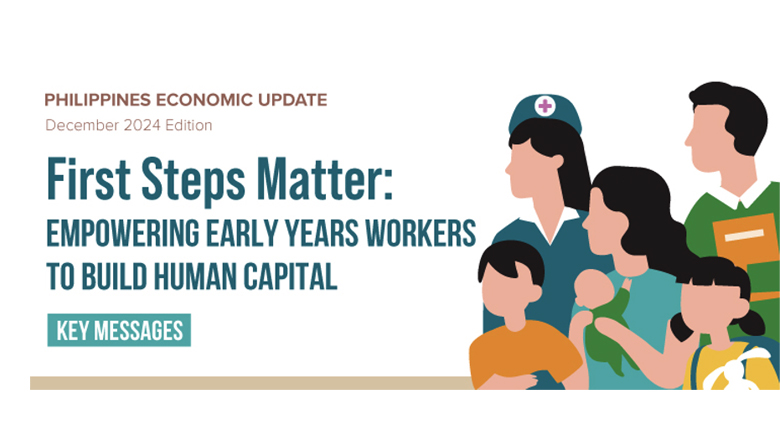 PHILIPPINES ECONOMIC UPDATE
December 2024 Edition

First Steps Matter:
EMPOWERING EARLY YEARS WORKERS TO BUILD HUMAN CAPITAL

KEY MESSAGES